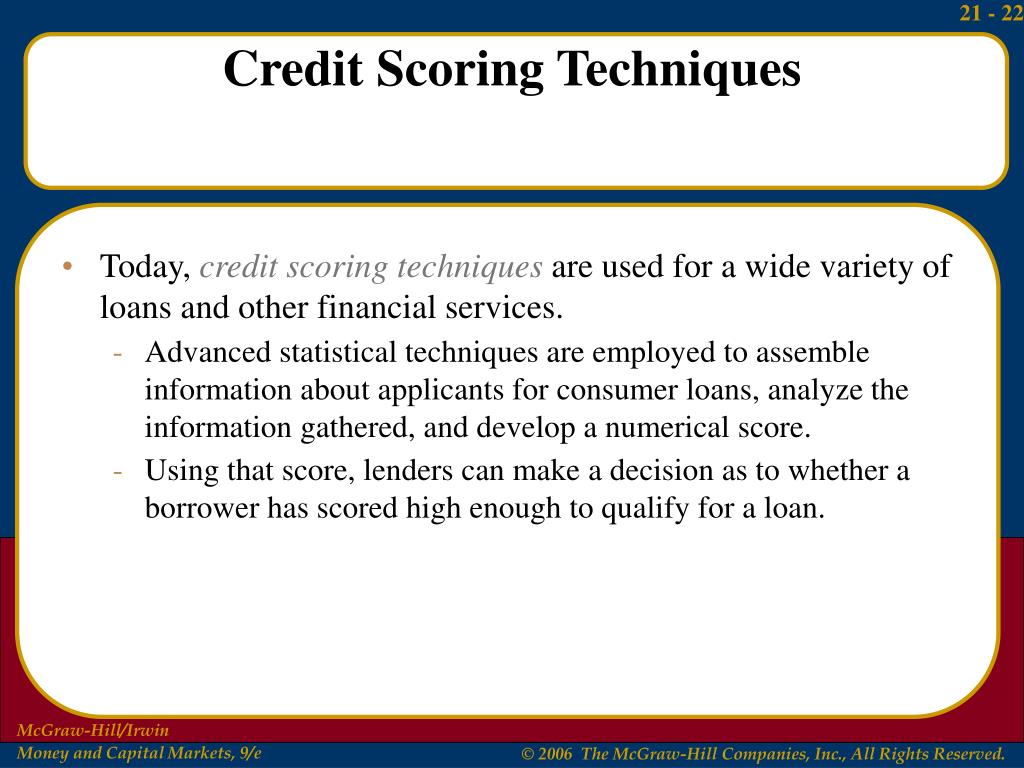 21 - 22

Credit Scoring Techniques

• Today, credit scoring techniques are used for a wide variety of loans and other financial services.

- Advanced statistical techniques are employed to assemble information about applicants for consumer loans, analyze the information gathered, and develop a numerical score.

- Using that score, lenders can make a decision as to whether a borrower has scored high enough to qualify for a loan.

McGraw-Hill/Irwin
Money and Capital Markets, 9/e

© 2006 The McGraw-Hill Companies, Inc., All Rights Reserved.